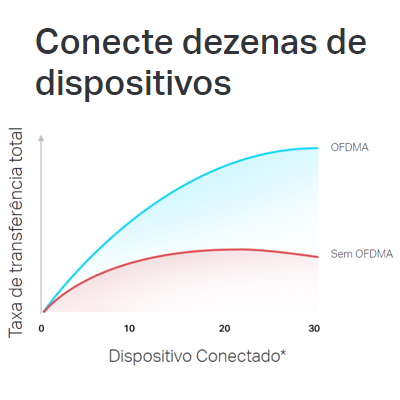 Conecte dezenas de dispositivos

Taxa de transferência total

OFDMA

Sem OFDMA

0
10
20
30

Dispositivo Conectado*